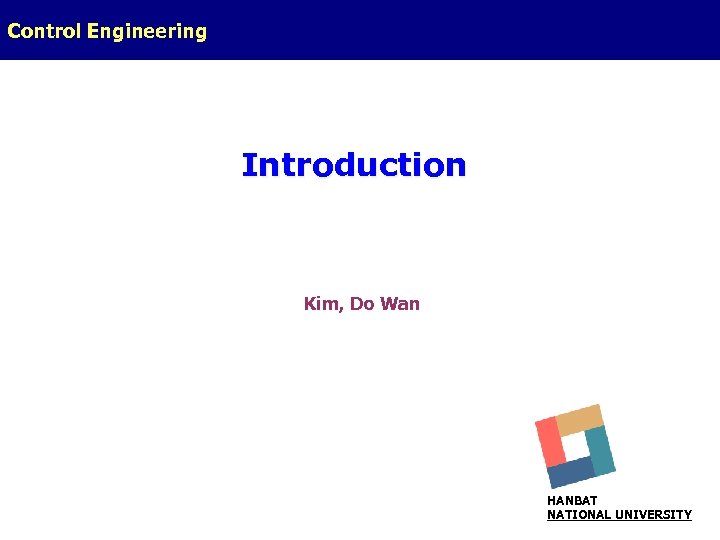 Control Engineering

Introduction

Kim, Do Wan

HANBAT
NATIONAL UNIVERSITY